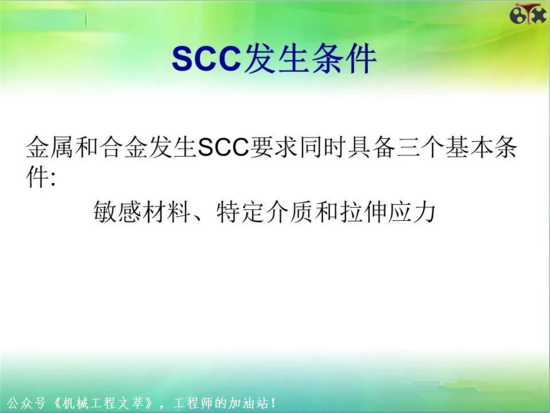 SCC发生条件

金属和合金发生SCC要求同时具备三个基本条件:

敏感材料、特定介质和拉伸应力

公众号《机械工程文萃》，工程师的加油站!